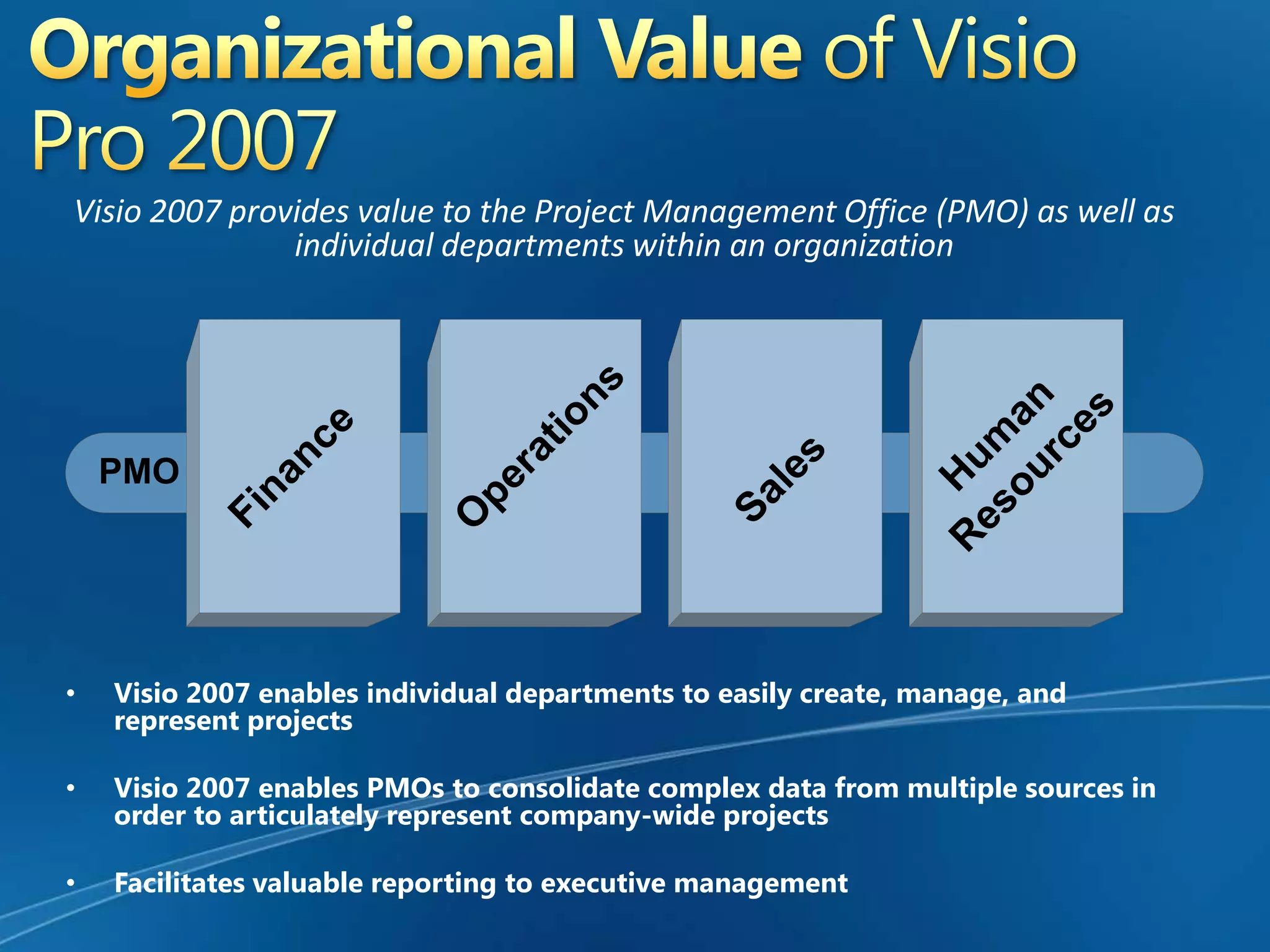 Organizational Value of Visio Pro 2007

Visio 2007 provides value to the Project Management Office (PMO) as well as individual departments within an organization

PMO

Finance

Operations

Sales

Human Resources

• Visio 2007 enables individual departments to easily create, manage, and represent projects

• Visio 2007 enables PMOs to consolidate complex data from multiple sources in order to articulately represent company-wide projects

• Facilitates valuable reporting to executive management